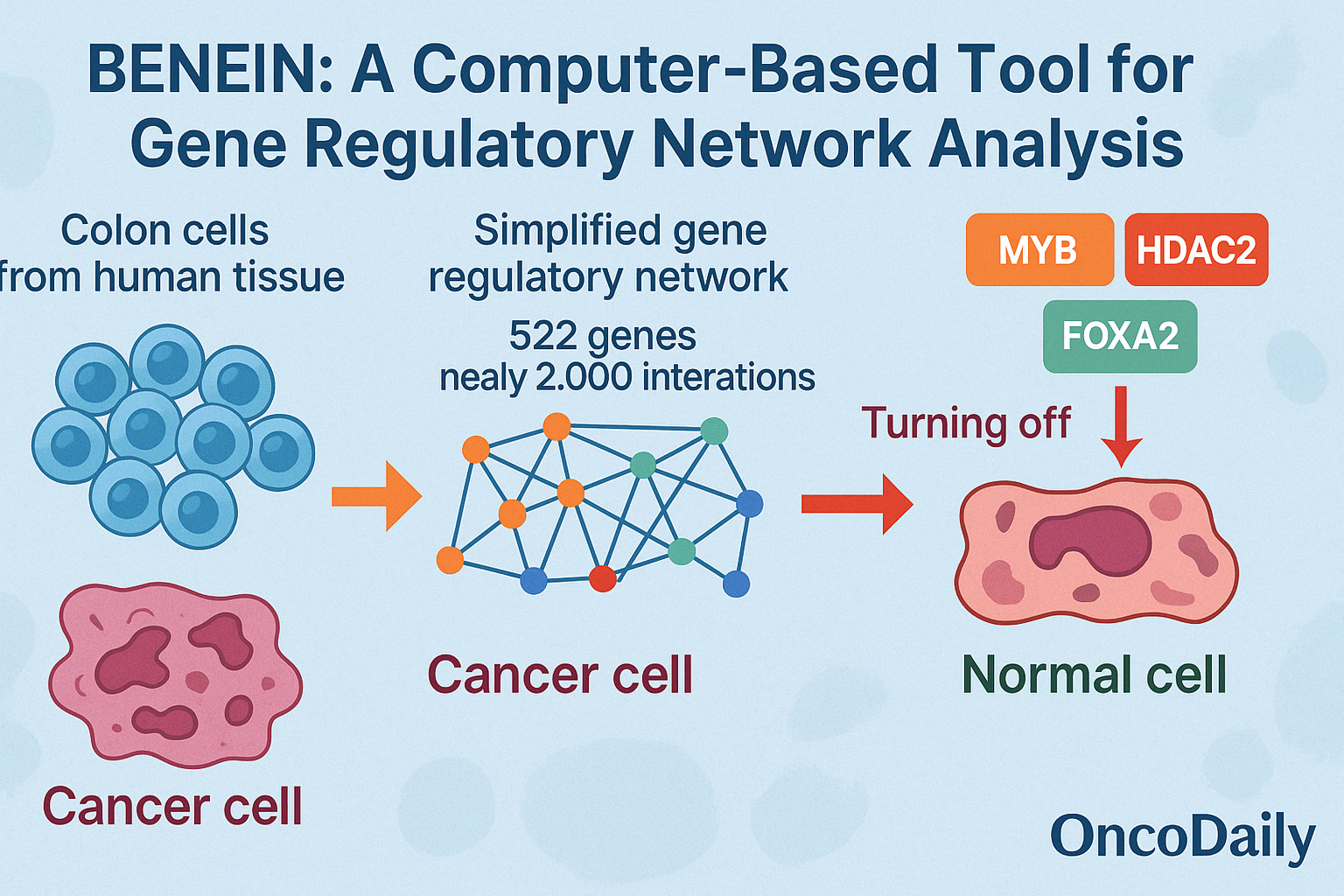 BENEIN: A Computer-Based Tool for Gene Regulatory Network Analysis

Colon cells from human tissue

Cancer cell

Simplified gene regulatory network

522 genes
nealy 2.000 interations

Cancer cell

MYB

HDAC2

FOXA2

Turning off

Normal cell

OncoDaily